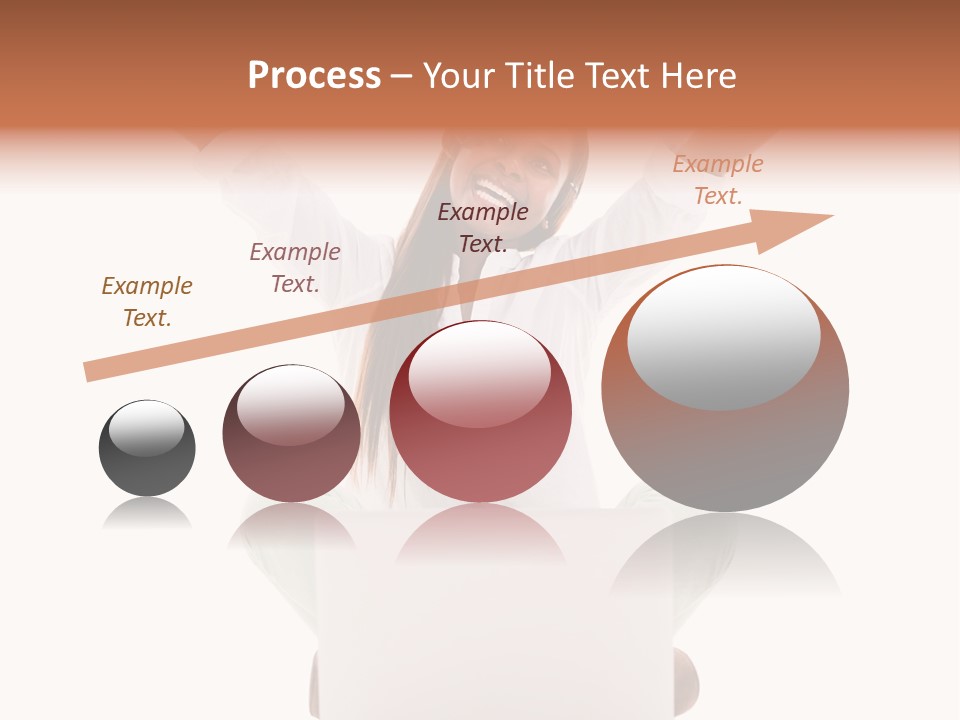 Process – Your Title Text Here

Example Text.

Example Text.

Example Text.

Example Text.